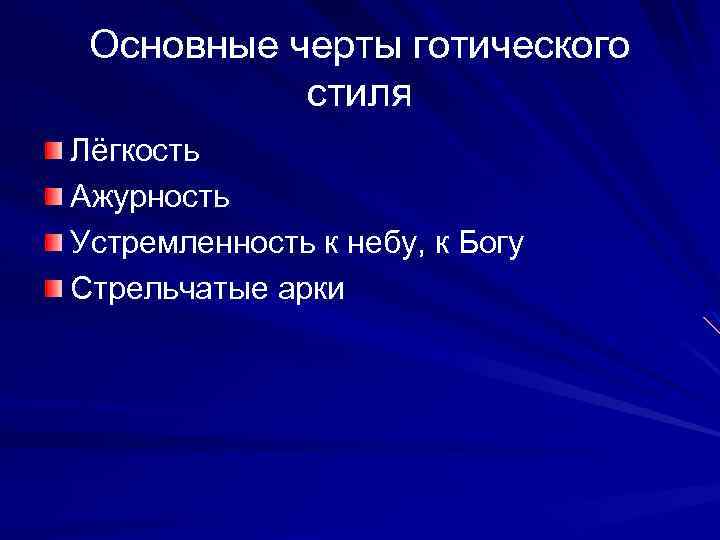 Основные черты готического стиля

Лёгкость
Ажурность
Устремленность к небу, к Богу
Стрельчатые арки